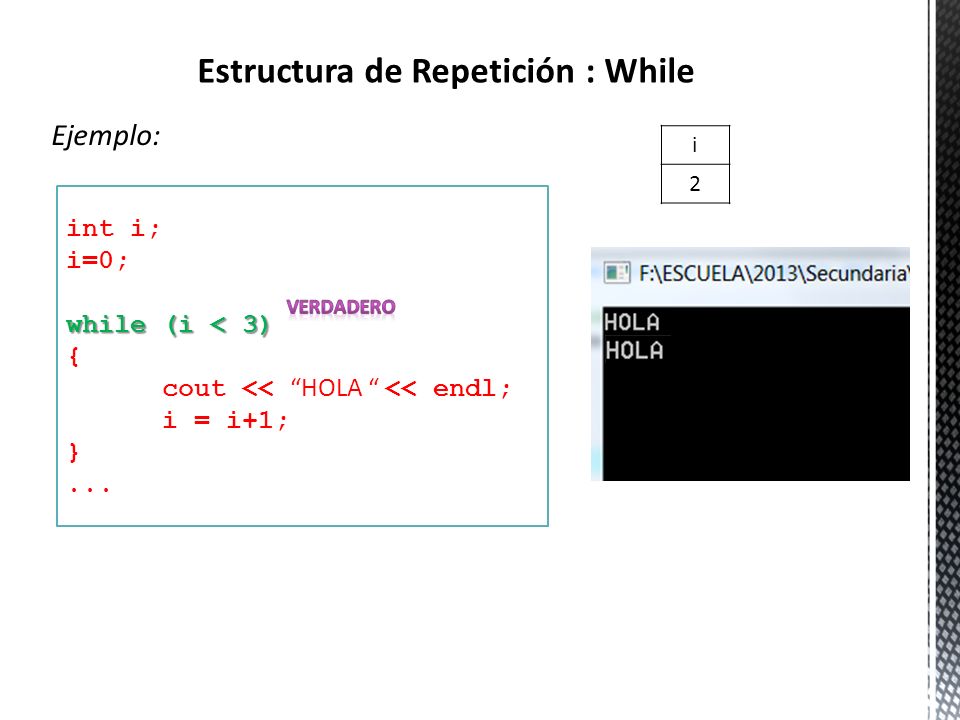 Estructura de Repetición : While

Ejemplo:

| i |
|---|
| 2 |

int i;
i=0;

while (i < 3) VERDADERO
{
cout << “HOLA “ << endl;
i = i+1;
}
...

F:\ESCUELA\2013\Secundaria\

HOLA
HOLA